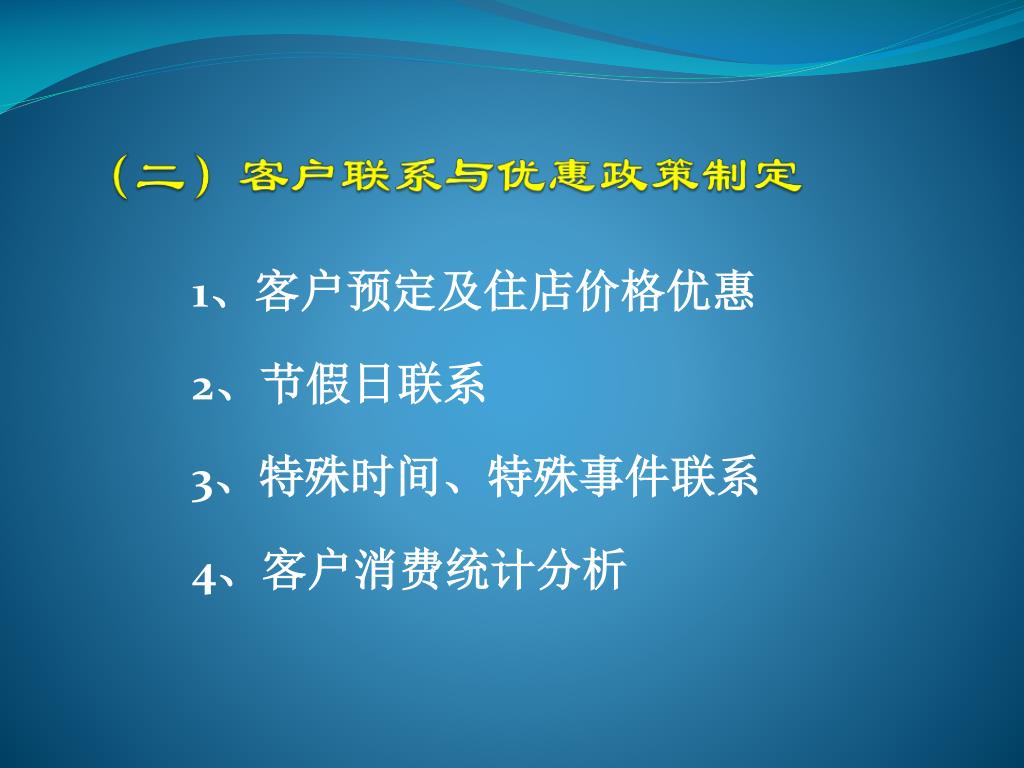 （二）客户联系与优惠政策制定

1、客户预定及住店价格优惠

2、节假日联系

3、特殊时间、特殊事件联系

4、客户消费统计分析